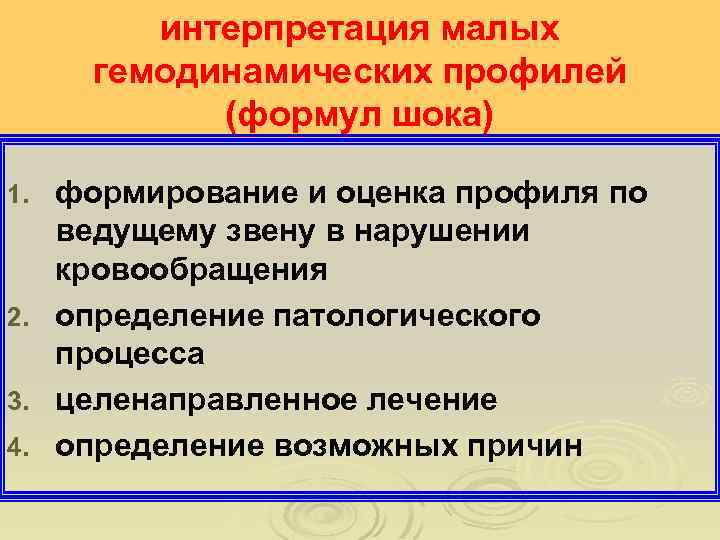 интерпретация малых гемодинамических профилей (формул шока)

1. формирование и оценка профиля по ведущему звену в нарушении кровообращения
2. определение патологического процесса
3. целенаправленное лечение
4. определение возможных причин